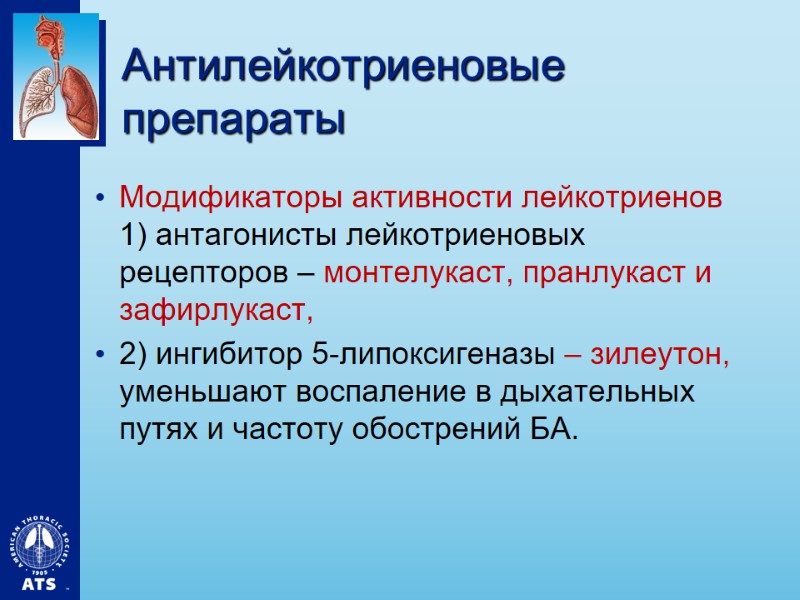 Антилейкотриеновые препараты

• Модификаторы активности лейкотриенов 1) антагонисты лейкотриеновых рецепторов – монтелукаст, пранлукаст и зафирлукаст,

• 2) ингибитор 5-липоксигеназы – зилеутон, уменьшают воспаление в дыхательных путях и частоту обострений БА.

AMERICAN THORACIC SOCIETY
1905
ATS